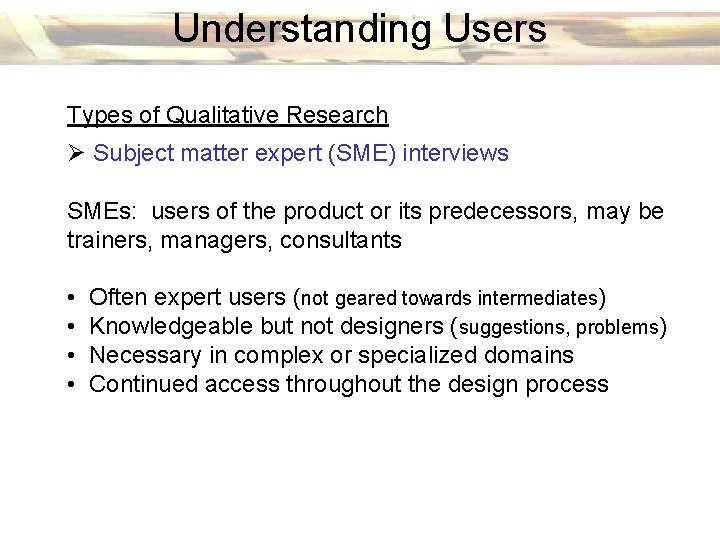 Understanding Users

Types of Qualitative Research

➢ Subject matter expert (SME) interviews

SMEs: users of the product or its predecessors, may be trainers, managers, consultants

• Often expert users (not geared towards intermediates)
• Knowledgeable but not designers (suggestions, problems)
• Necessary in complex or specialized domains
• Continued access throughout the design process